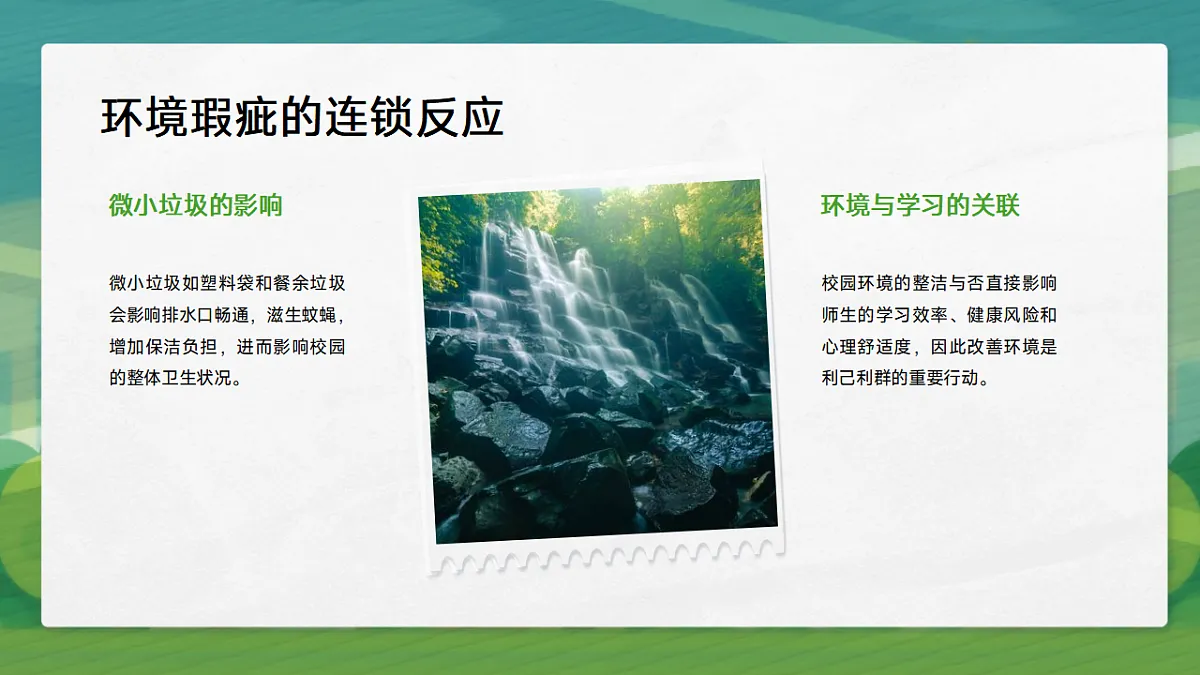 环境瑕疵的连锁反应

微小垃圾的影响

微小垃圾如塑料袋和餐余垃圾会影响排水口畅通，滋生蚊蝇，增加保洁负担，进而影响校园的整体卫生状况。

环境与学习的关联

校园环境的整洁与否直接影响师生的学习效率、健康风险和心理舒适度，因此改善环境是利己利群的重要行动。